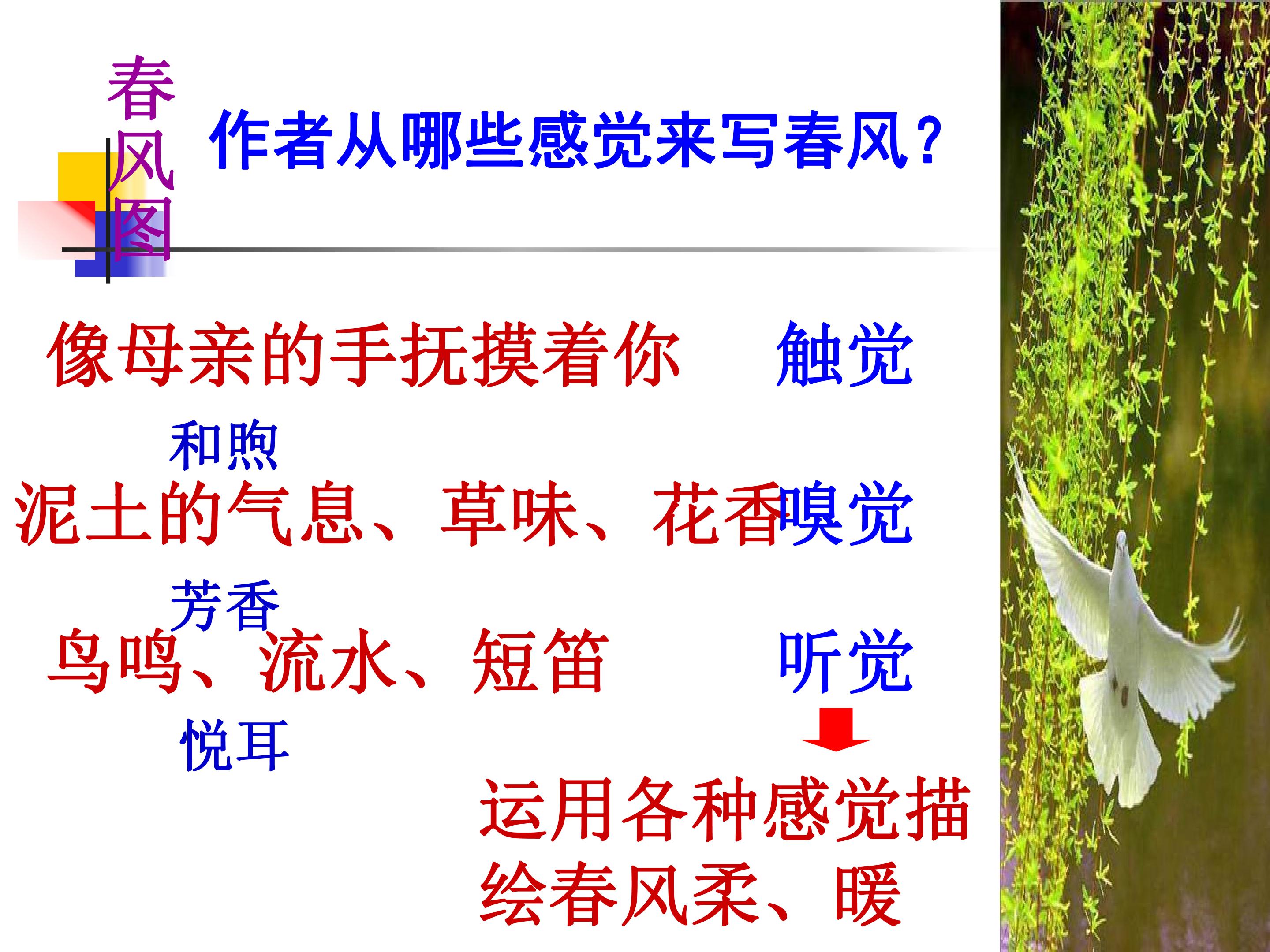 春风图

作者从哪些感觉来写春风?

像母亲的手抚摸着你 触觉

和煦

泥土的气息、草味、花香 嗅觉

芳香

鸟鸣、流水、短笛 听觉

悦耳

运用各种感觉描绘春风柔、暖